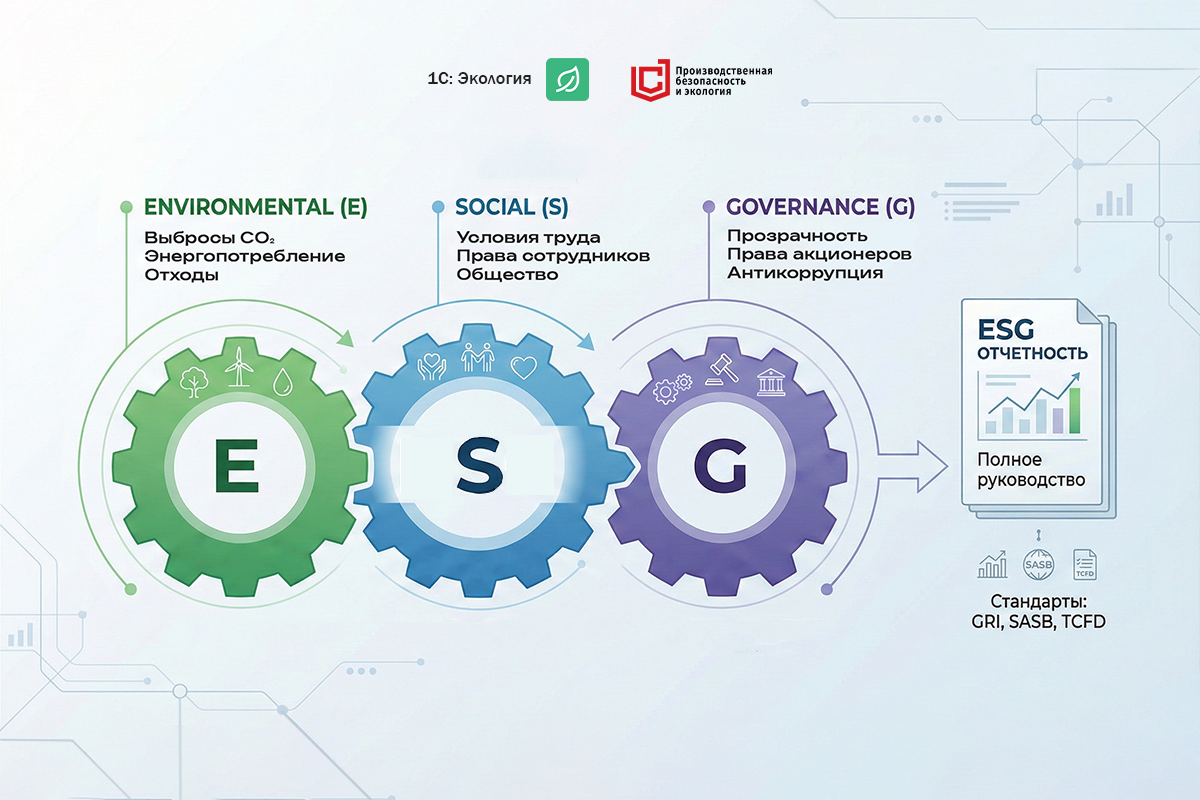 1С: Экология

Производственная безопасность и экология

ENVIRONMENTAL (E)
Выбросы $CO_2$
Энергопотребление
Отходы

SOCIAL (S)
Условия труда
Права сотрудников
Общество

GOVERNANCE (G)
Прозрачность
Права акционеров
Антикоррупция

E

S

G

ESG
ОТЧЕТНОСТЬ

Полное руководство

SASB

TCFD

Стандарты:
GRI, SASB, TCFD